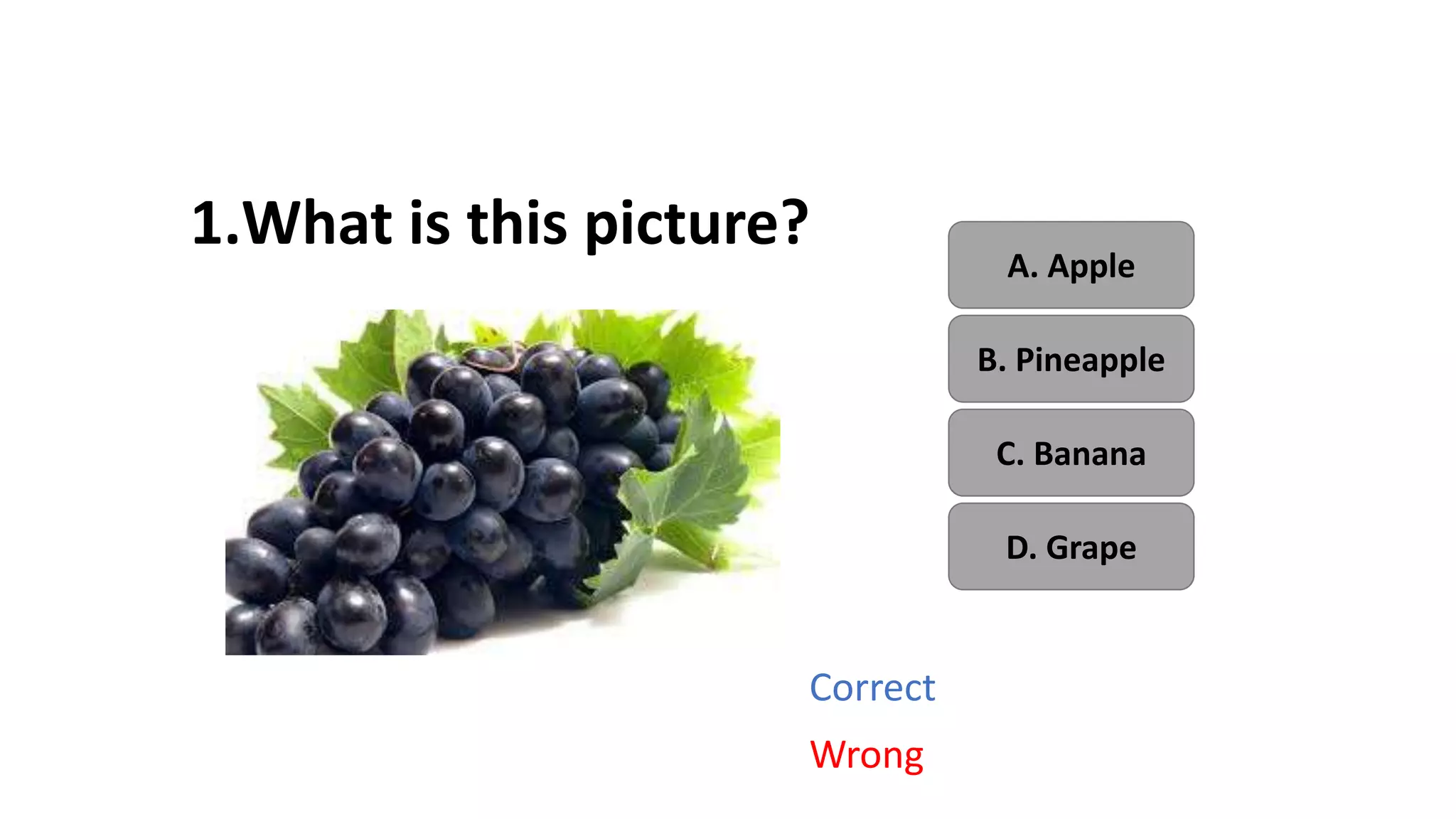 1.What is this picture?

A. Apple

B. Pineapple

C. Banana

D. Grape

Correct

Wrong